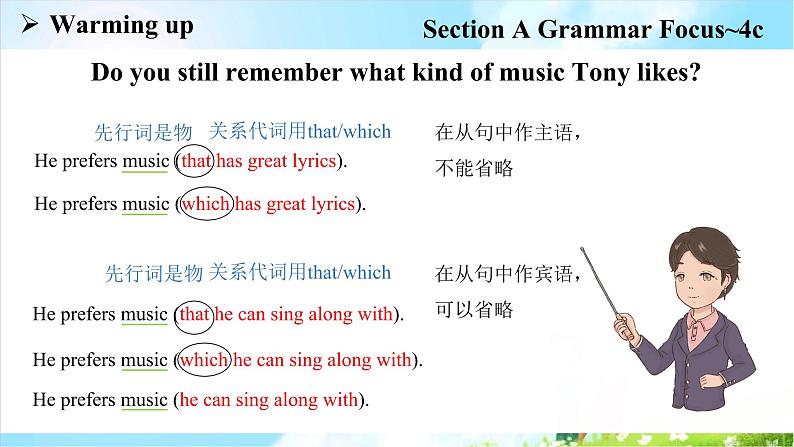 ➢ Warming up

Section A Grammar Focus~4c

Do you still remember what kind of music Tony likes?

先行词是物 关系代词用that/which

He prefers music (that has great lyrics).

He prefers music (which has great lyrics).

在从句中作主语，不能省略

先行词是物 关系代词用that/which

He prefers music (that he can sing along with).

He prefers music (which he can sing along with).

He prefers music (he can sing along with).

在从句中作宾语，可以省略